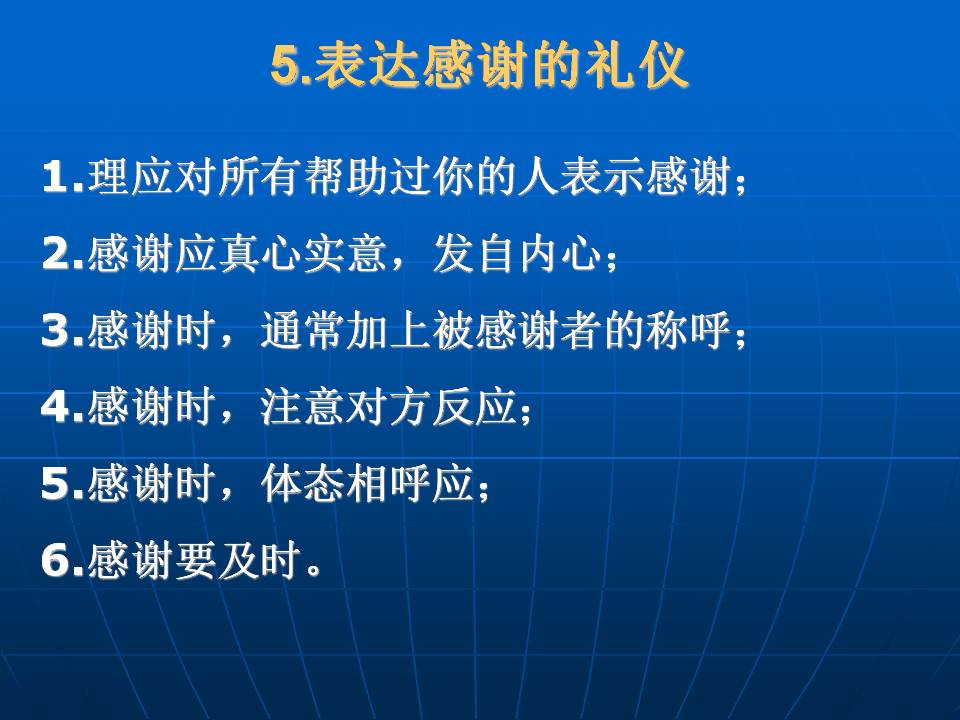 5.表达感谢的礼仪

1.理应对所有帮助过你的人表示感谢；

2.感谢应真心实意，发自内心；

3.感谢时，通常加上被感谢者的称呼；

4.感谢时，注意对方反应；

5.感谢时，体态相呼应；

6.感谢要及时。